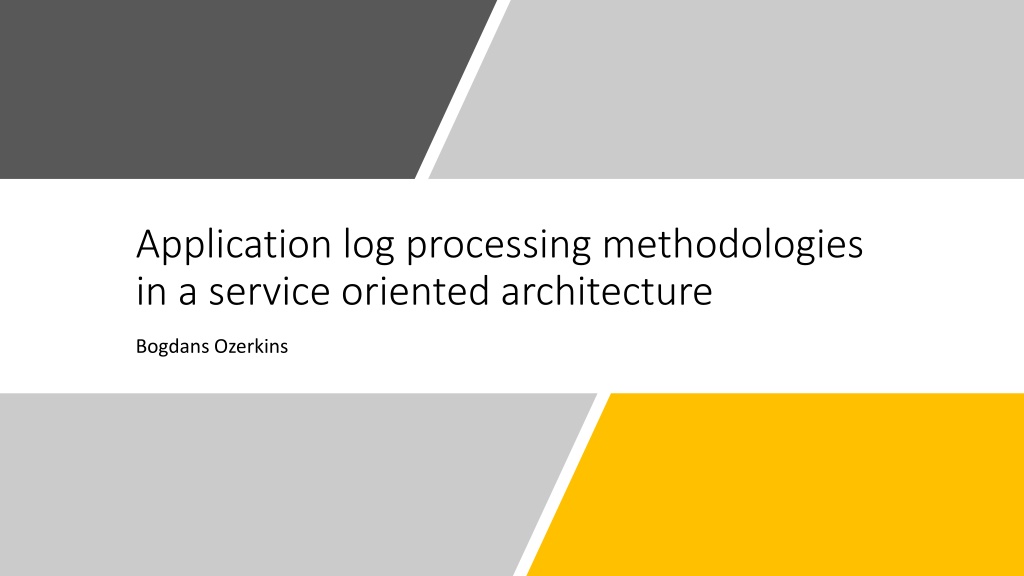 Application log processing methodologies in a service oriented architecture

Bogdans Ozerkins